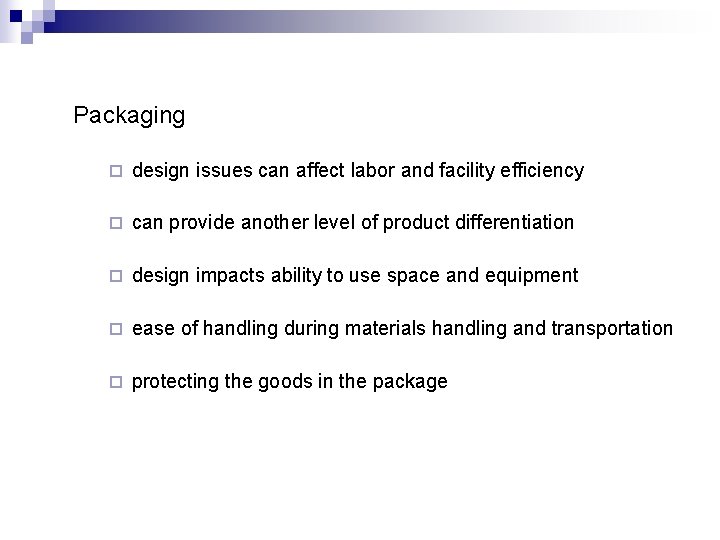 Packaging

□ design issues can affect labor and facility efficiency

□ can provide another level of product differentiation

□ design impacts ability to use space and equipment

□ ease of handling during materials handling and transportation

□ protecting the goods in the package